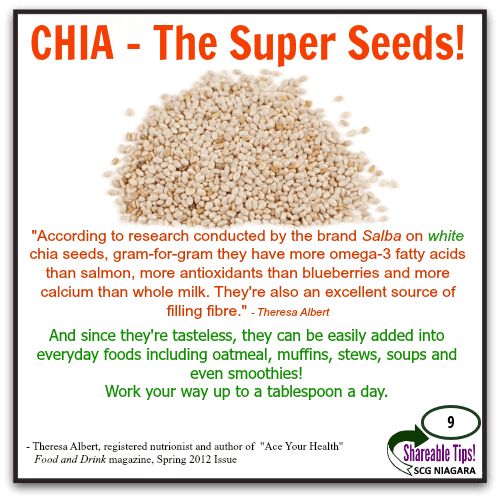 CHIA - The Super Seeds!

"According to research conducted by the brand Salba on white chia seeds, gram-for-gram they have more omega-3 fatty acids than salmon, more antioxidants than blueberries and more calcium than whole milk. They're also an excellent source of filling fibre." - Theresa Albert

And since they're tasteless, they can be easily added into everyday foods including oatmeal, muffins, stews, soups and even smoothies!
Work your way up to a tablespoon a day.

- Theresa Albert, registered nutrionist and author of "Ace Your Health"
Food and Drink magazine, Spring 2012 Issue

9
Shareable Tips!
SCG NIAGARA